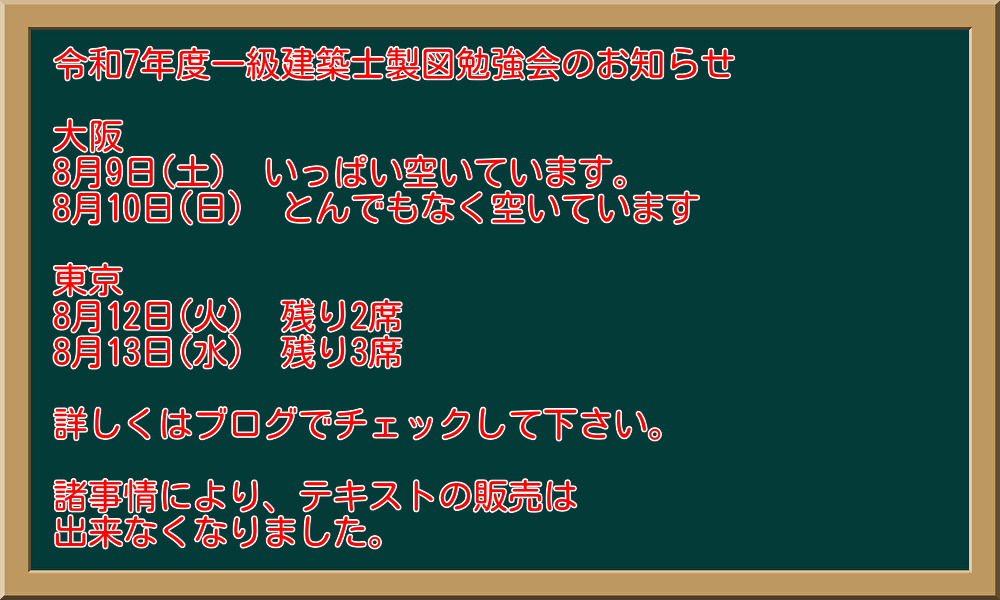 令和7年度一級建築士製図勉強会のお知らせ

大阪
8月9日(土)　いっぱい空いています。
8月10日(日)　とんでもなく空いています

東京
8月12日(火)　残り2席
8月13日(水)　残り3席

詳しくはブログでチェックして下さい。

諸事情により、テキストの販売は
出来なくなりました。